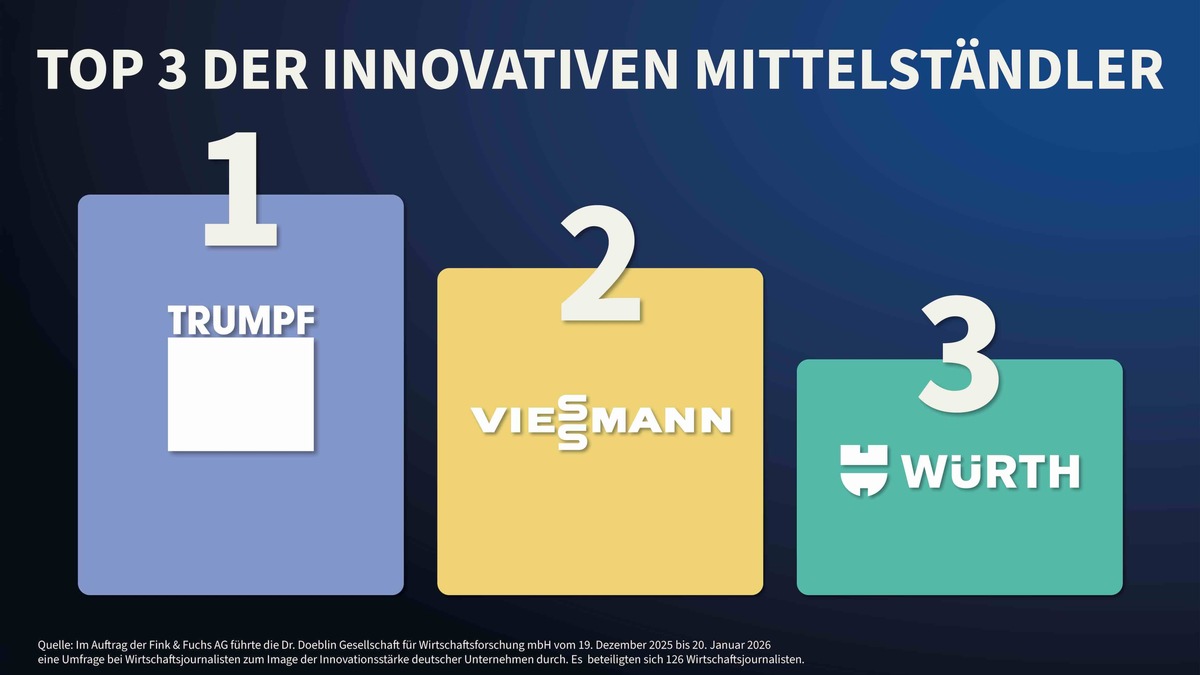 TOP 3 DER INNOVATIVEN MITTELSTÄNDLER

1

TRUMPF

2

VIESSMANN

3

WÜRTH

Quelle: Im Auftrag der Fink & Fuchs AG führte die Dr. Doeblin Gesellschaft für Wirtschaftsforschung mbH vom 19. Dezember 2025 bis 20. Januar 2026 eine Umfrage bei Wirtschaftsjournalisten zum Image der Innovationsstärke deutscher Unternehmen durch. Es beteiligten sich 126 Wirtschaftsjournalisten.